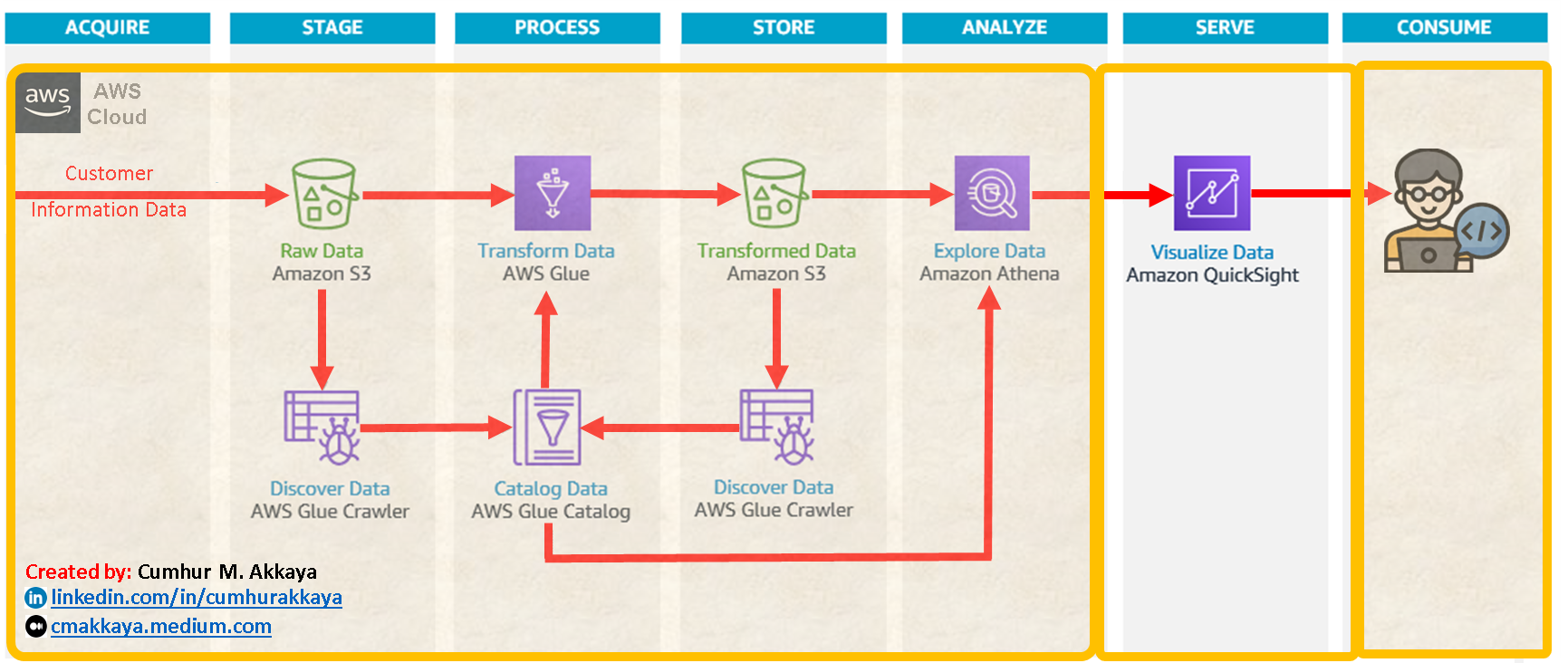 ACQUIRE STAGE PROCESS STORE ANALYZE SERVE CONSUME

aws AWS Cloud

Customer Information Data

Raw Data
Amazon S3

Transform Data
AWS Glue

Transformed Data
Amazon S3

Explore Data
Amazon Athena

Visualize Data
Amazon QuickSight

Discover Data
AWS Glue Crawler

Catalog Data
AWS Glue Catalog

Discover Data
AWS Glue Crawler

Created by: Cumhur M. Akkaya
linkedin.com/in/cumhurakkaya
cmakkaya.medium.com